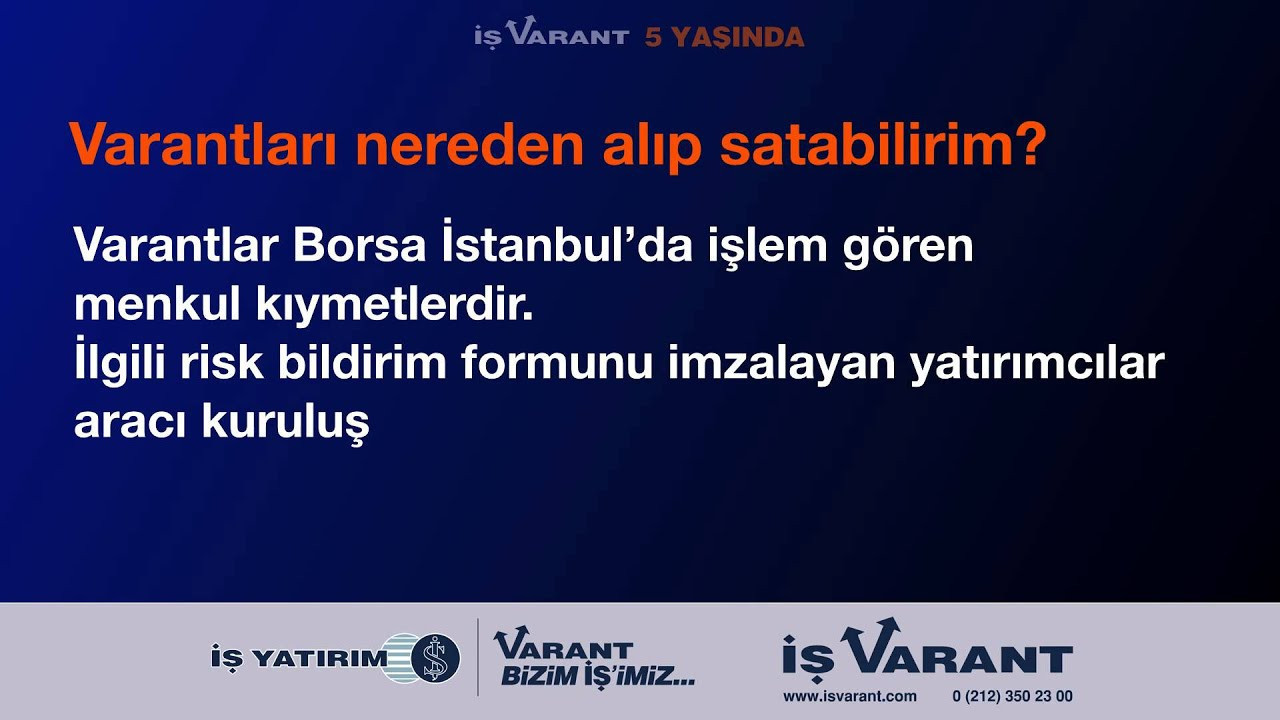 İŞ VARANT 5 YAŞINDA

Varantları nereden alıp satabilirim?

Varantlar Borsa İstanbul'da işlem gören menkul kıymetlerdir.
İlgili risk bildirim formunu imzalayan yatırımcılar aracı kuruluş

İŞ YATIRIM

VARANT BİZİM İŞ'İMİZ...

İŞ VARANT
www.isvarant.com 0 (212) 350 23 00